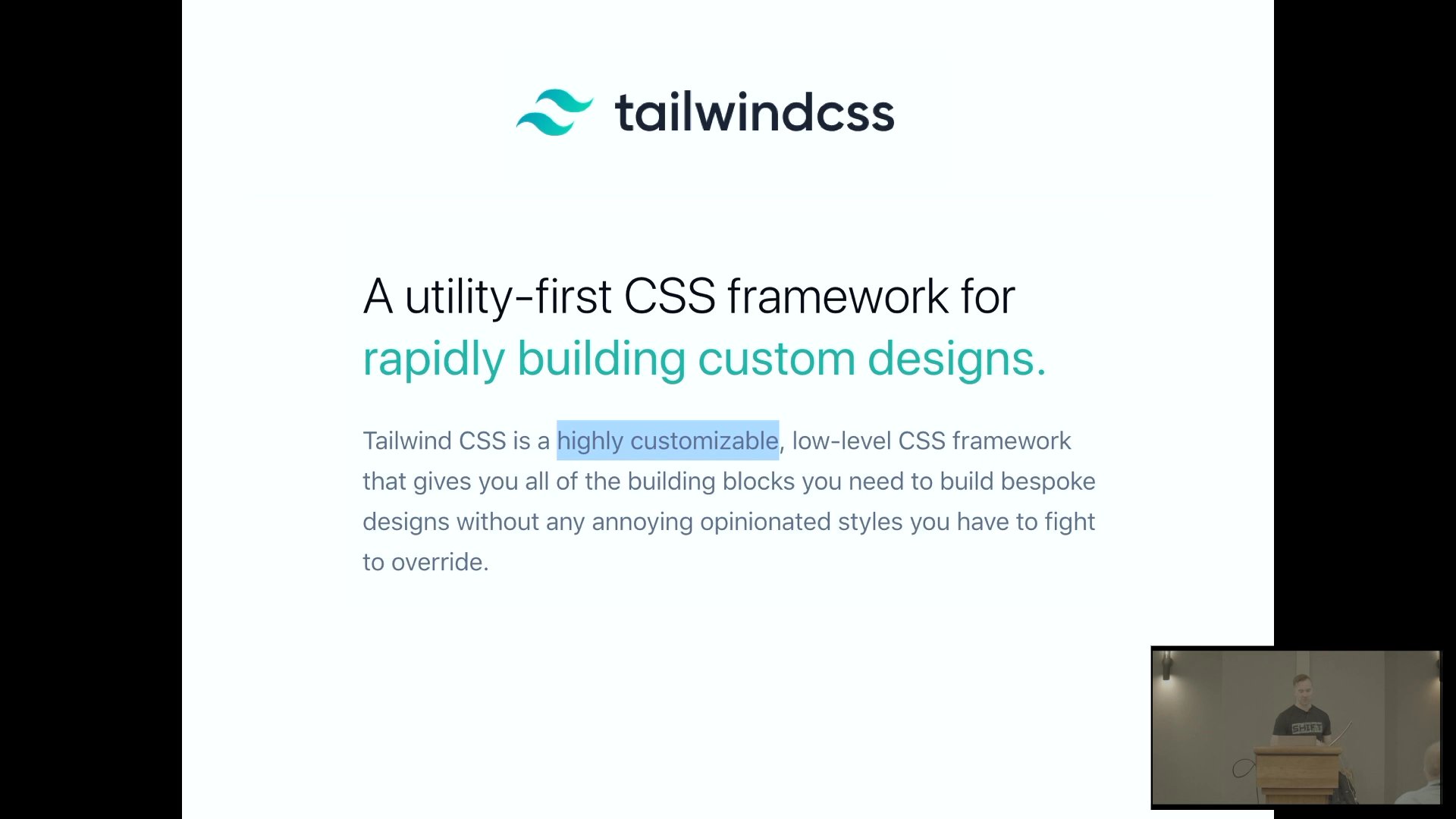 tailwindcss

A utility-first CSS framework for rapidly building custom designs.

Tailwind CSS is a highly customizable, low-level CSS framework that gives you all of the building blocks you need to build bespoke designs without any annoying opinionated styles you have to fight to override.

SHIFT